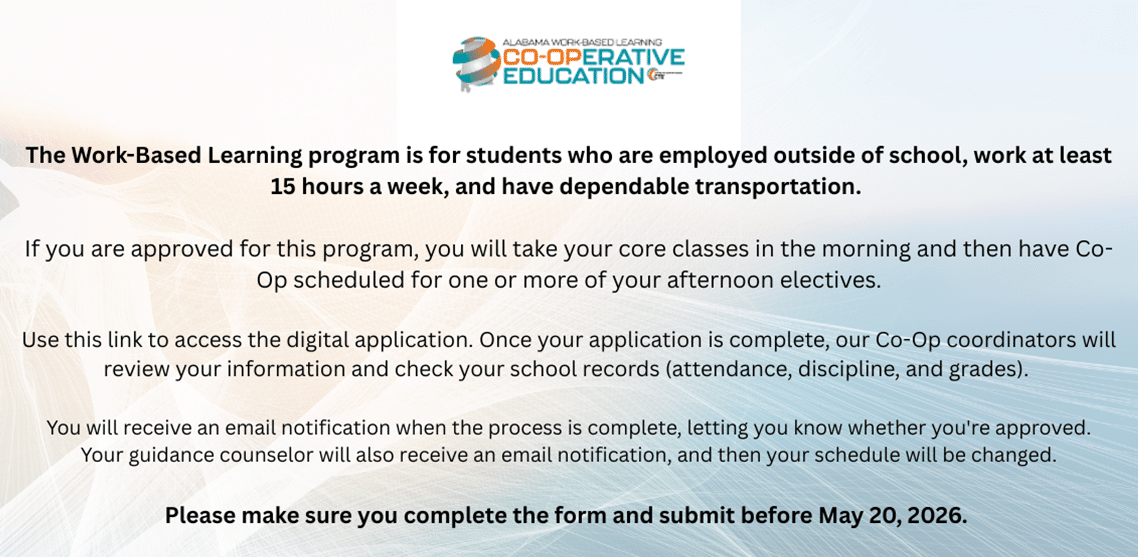 ALABAMA WORK-BASED LEARNING
CO-OPERATIVE EDUCATION

The Work-Based Learning program is for students who are employed outside of school, work at least 15 hours a week, and have dependable transportation.

If you are approved for this program, you will take your core classes in the morning and then have Co-Op scheduled for one or more of your afternoon electives.

Use this link to access the digital application. Once your application is complete, our Co-Op coordinators will review your information and check your school records (attendance, discipline, and grades).

You will receive an email notification when the process is complete, letting you know whether you're approved. Your guidance counselor will also receive an email notification, and then your schedule will be changed.

Please make sure you complete the form and submit before May 20, 2026.